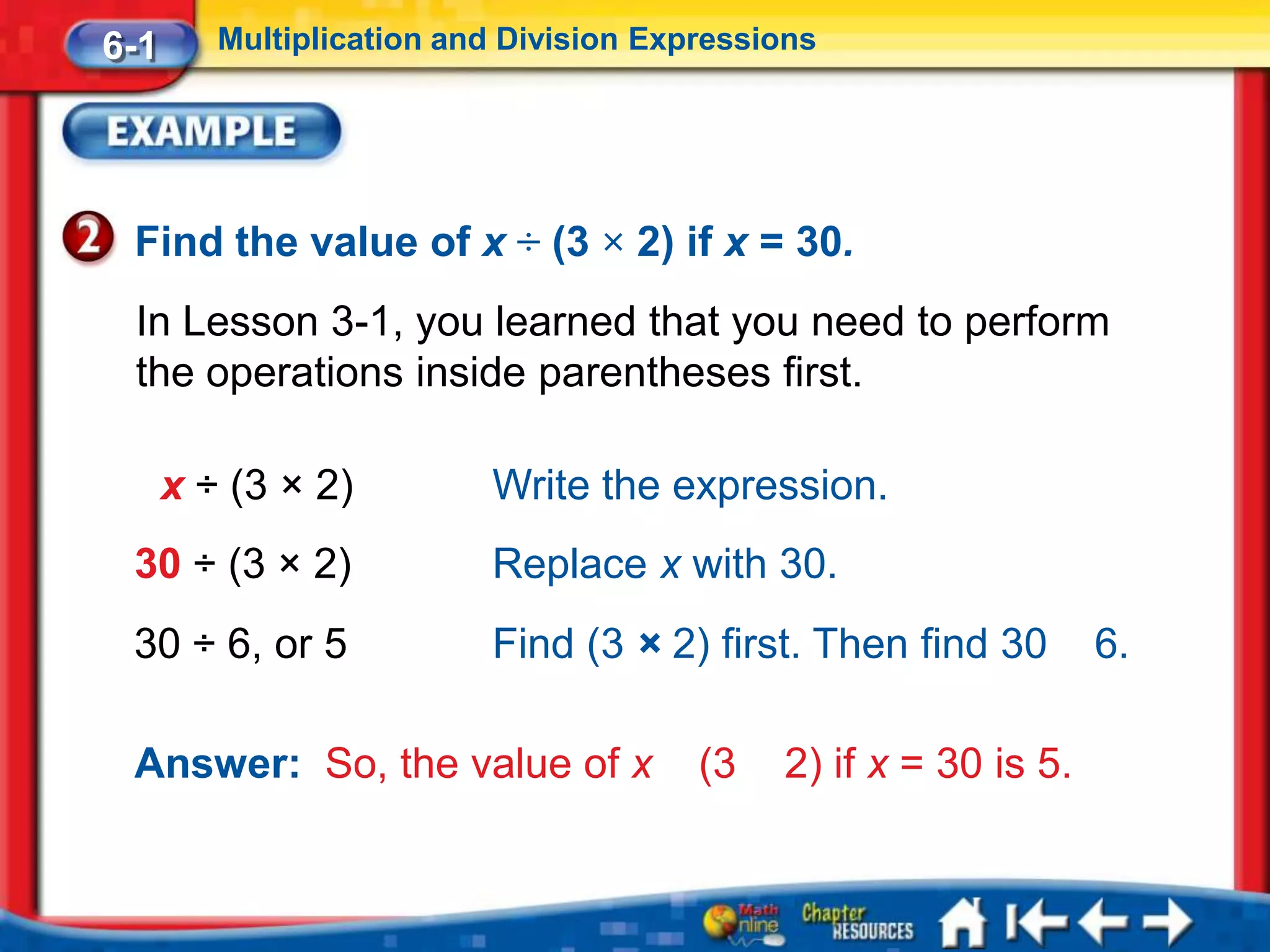 6-1 Multiplication and Division Expressions

EXAMPLE

2 Find the value of $x \div (3 \times 2)$ if $x = 30$.

In Lesson 3-1, you learned that you need to perform the operations inside parentheses first.

$x \div (3 \times 2)$ Write the expression.

$30 \div (3 \times 2)$ Replace $x$ with 30.

$30 \div 6$, or 5 Find $(3 \times 2)$ first. Then find 30 6.

Answer: So, the value of $x$ (3 2) if $x = 30$ is 5.

Math Online Chapter RESOURCES